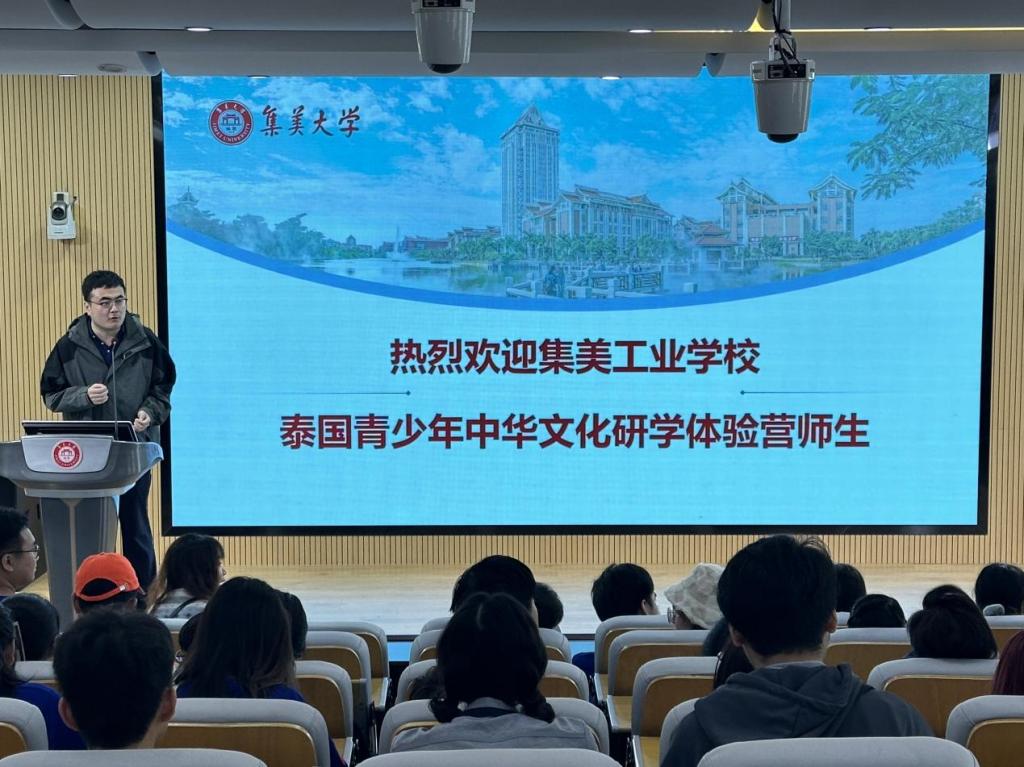 集美大学

热烈欢迎集美工业学校

泰国青少年中华文化研学体验营师生